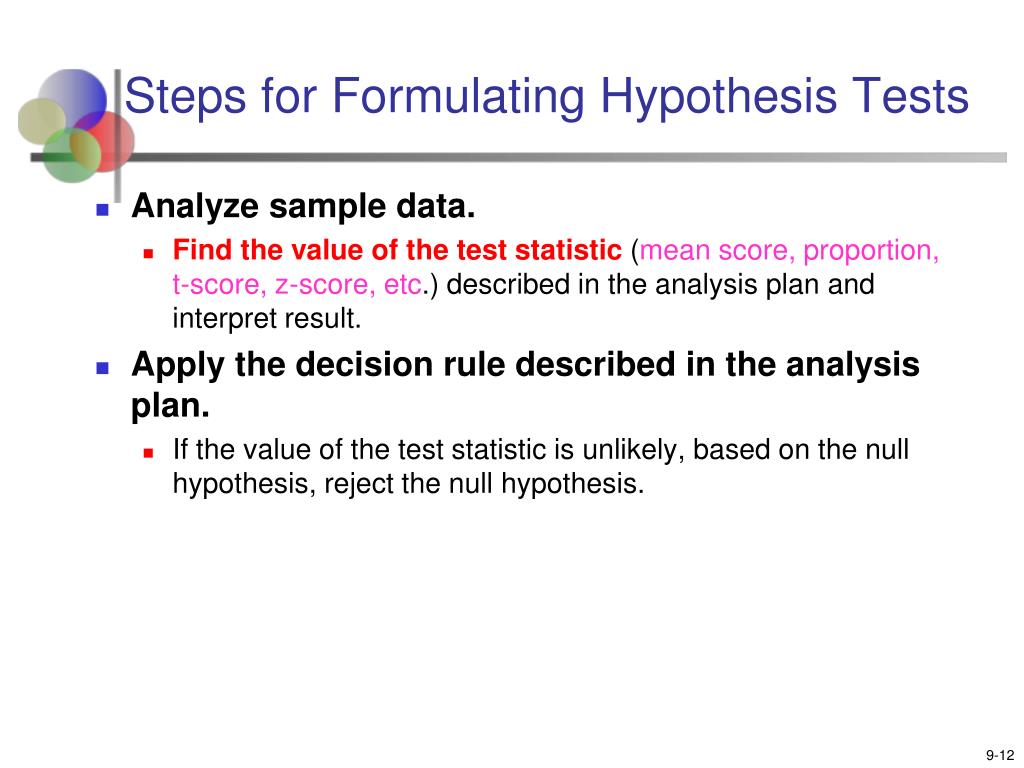 Steps for Formulating Hypothesis Tests

Analyze sample data.

Find the value of the test statistic (mean score, proportion, t-score, z-score, etc.) described in the analysis plan and interpret result.

Apply the decision rule described in the analysis plan.

If the value of the test statistic is unlikely, based on the null hypothesis, reject the null hypothesis.

9-12